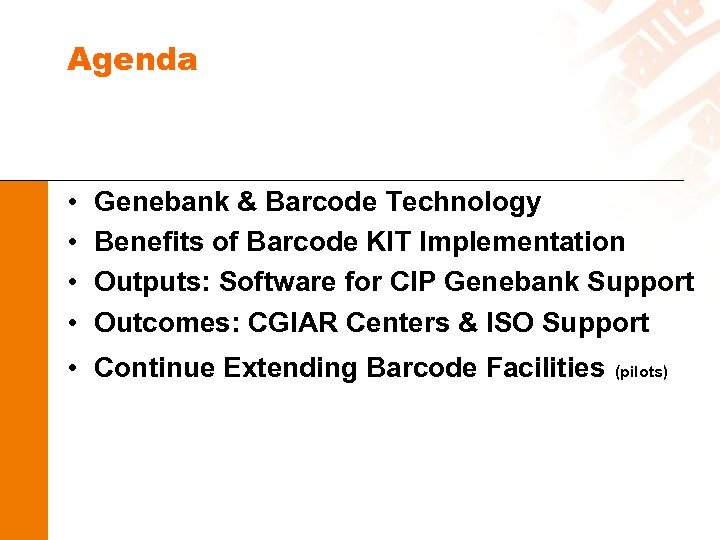 Agenda

• Genebank & Barcode Technology
• Benefits of Barcode KIT Implementation
• Outputs: Software for CIP Genebank Support
• Outcomes: CGIAR Centers & ISO Support
• Continue Extending Barcode Facilities (pilots)